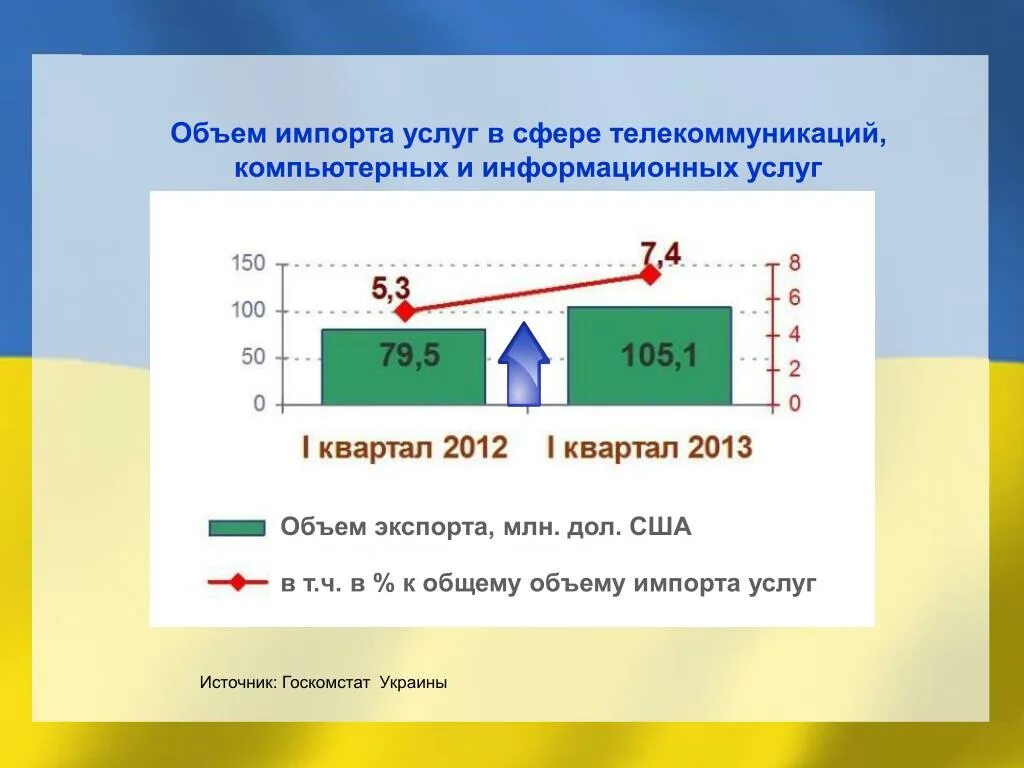 Объем импорта услуг в сфере телекоммуникаций, компьютерных и информационных услуг

150
100
50
0

8
6
4
2
0

5,3
7,4
79,5
105,1

I квартал 2012
I квартал 2013

Объем экспорта, млн. дол. США

в т.ч. в % к общему объему импорта услуг

Источник: Госкомстат Украины